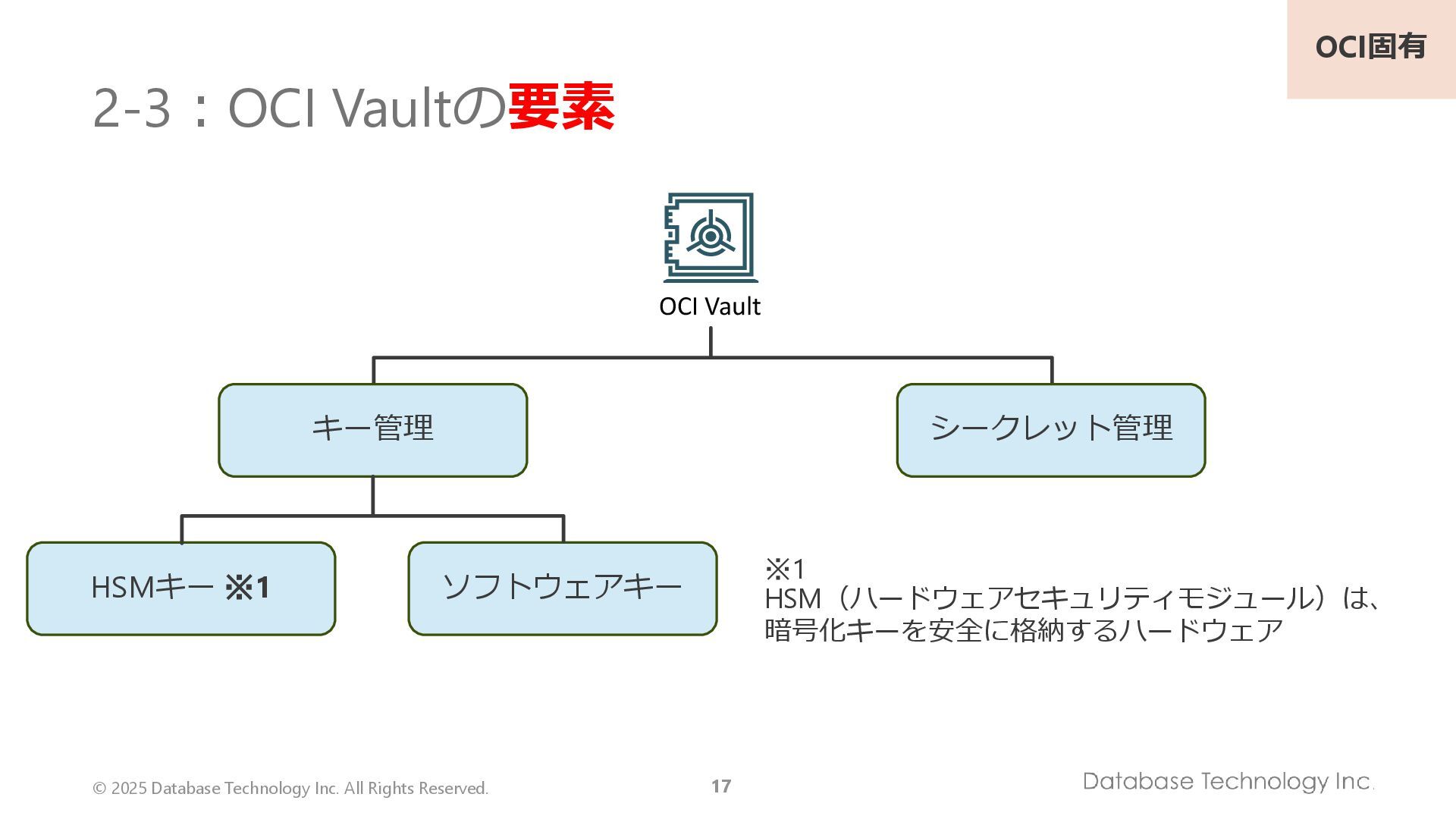 OCI固有

2-3：OCI Vaultの要素

OCI Vault

キー管理

シークレット管理

HSMキー ※1

ソフトウェアキー

※1
HSM（ハードウェアセキュリティモジュール）は、暗号化キーを安全に格納するハードウェア

© 2025 Database Technology Inc. All Rights Reserved.

17

Database Technology Inc.